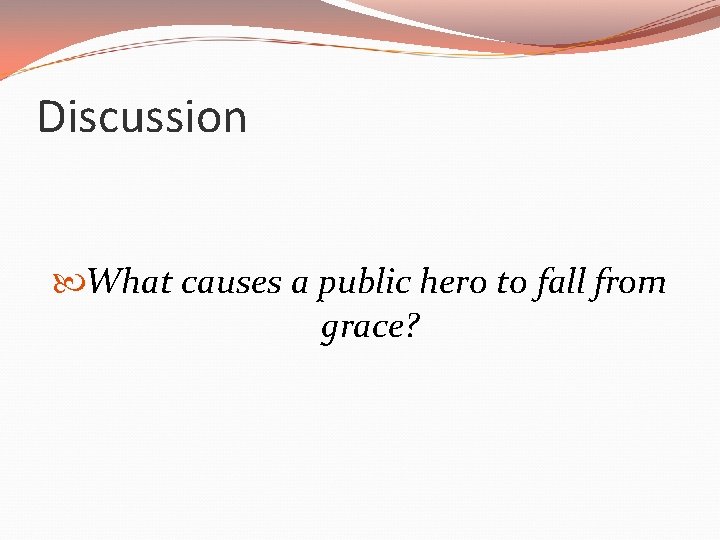 Discussion

What causes a public hero to fall from grace?